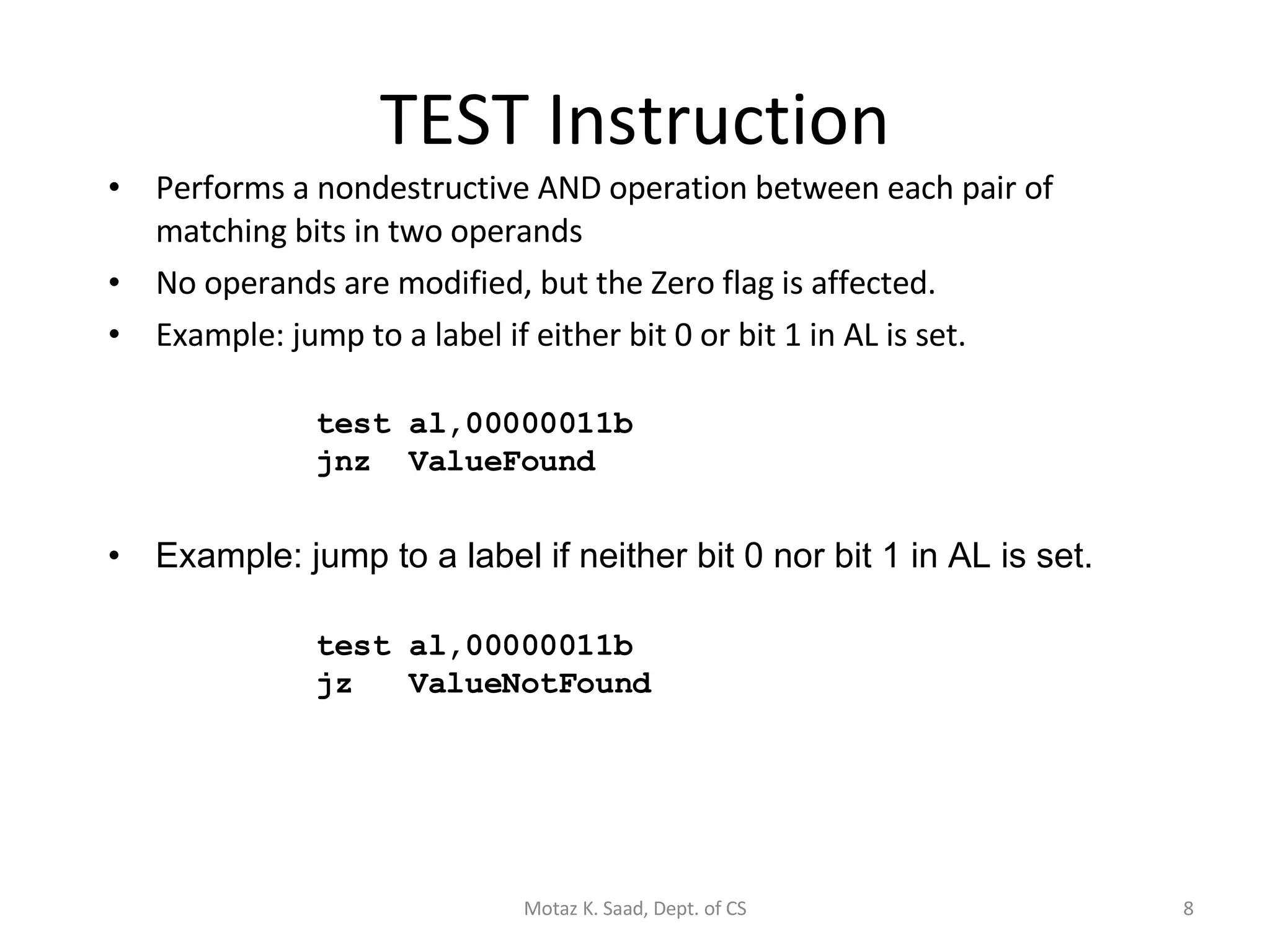 TEST Instruction

• Performs a nondestructive AND operation between each pair of matching bits in two operands
• No operands are modified, but the Zero flag is affected.
• Example: jump to a label if either bit 0 or bit 1 in AL is set.

test al,00000011b
jnz  ValueFound

• Example: jump to a label if neither bit 0 nor bit 1 in AL is set.

test al,00000011b
jz   ValueNotFound

Motaz K. Saad, Dept. of CS

8